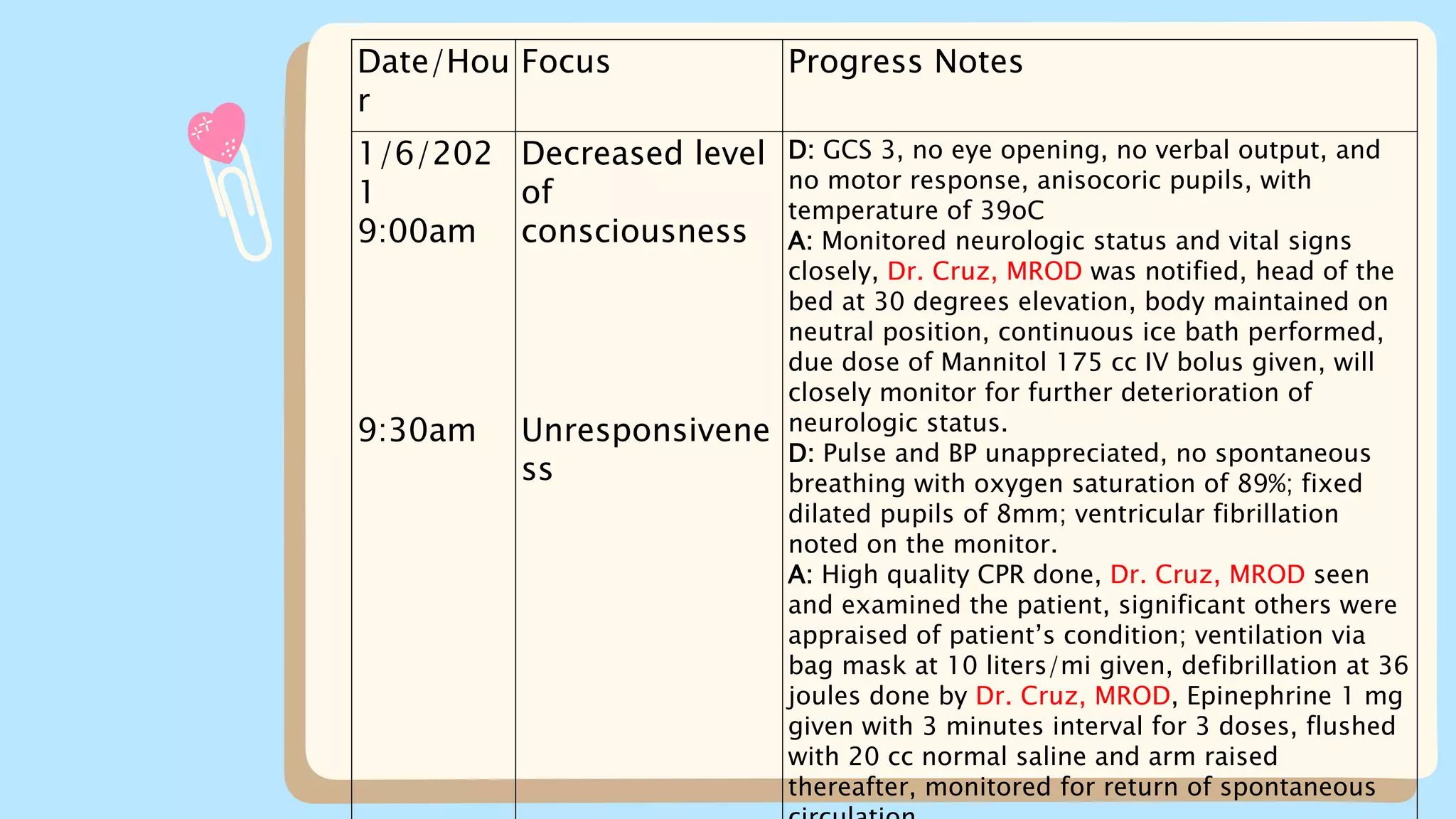 | Date/Hour | Focus | Progress Notes |
|---|---|---|
| 1/6/2021 9:00am | Decreased level of consciousness | D: GCS 3, no eye opening, no verbal output, and no motor response, anisocoric pupils, with temperature of 39oC A: Monitored neurologic status and vital signs closely, Dr. Cruz, MROD was notified, head of the bed at 30 degrees elevation, body maintained on neutral position, continuous ice bath performed, due dose of Mannitol 175 cc IV bolus given, will closely monitor for further deterioration of neurologic status. |
| 9:30am | Unresponsiveness | D: Pulse and BP unappreciated, no spontaneous breathing with oxygen saturation of 89%; fixed dilated pupils of 8mm; ventricular fibrillation noted on the monitor. A: High quality CPR done, Dr. Cruz, MROD seen and examined the patient, significant others were appraised of patient's condition; ventilation via bag mask at 10 liters/mi given, defibrillation at 36 joules done by Dr. Cruz, MROD, Epinephrine 1 mg given with 3 minutes interval for 3 doses, flushed with 20 cc normal saline and arm raised thereafter, monitored for return of spontaneous circulation |